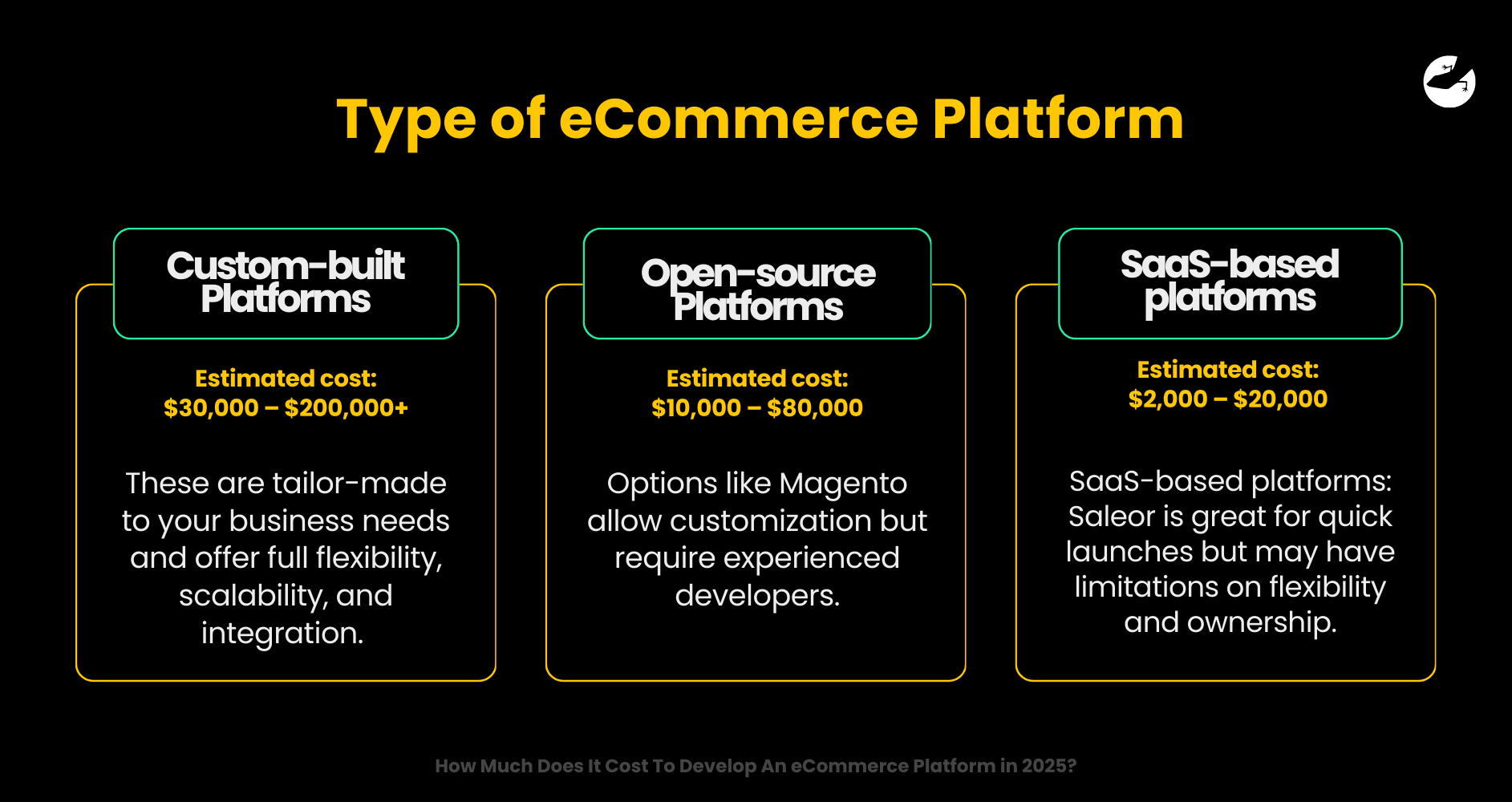 Type of eCommerce Platform

Custom-built Platforms

Estimated cost:
\$30,000 – \$200,000+

These are tailor-made to your business needs and offer full flexibility, scalability, and integration.

Open-source Platforms

Estimated cost:
\$10,000 – \$80,000

Options like Magento allow customization but require experienced developers.

SaaS-based platforms

Estimated cost:
\$2,000 – \$20,000

SaaS-based platforms: Saleor is great for quick launches but may have limitations on flexibility and ownership.

How Much Does It Cost To Develop An eCommerce Platform in 2025?